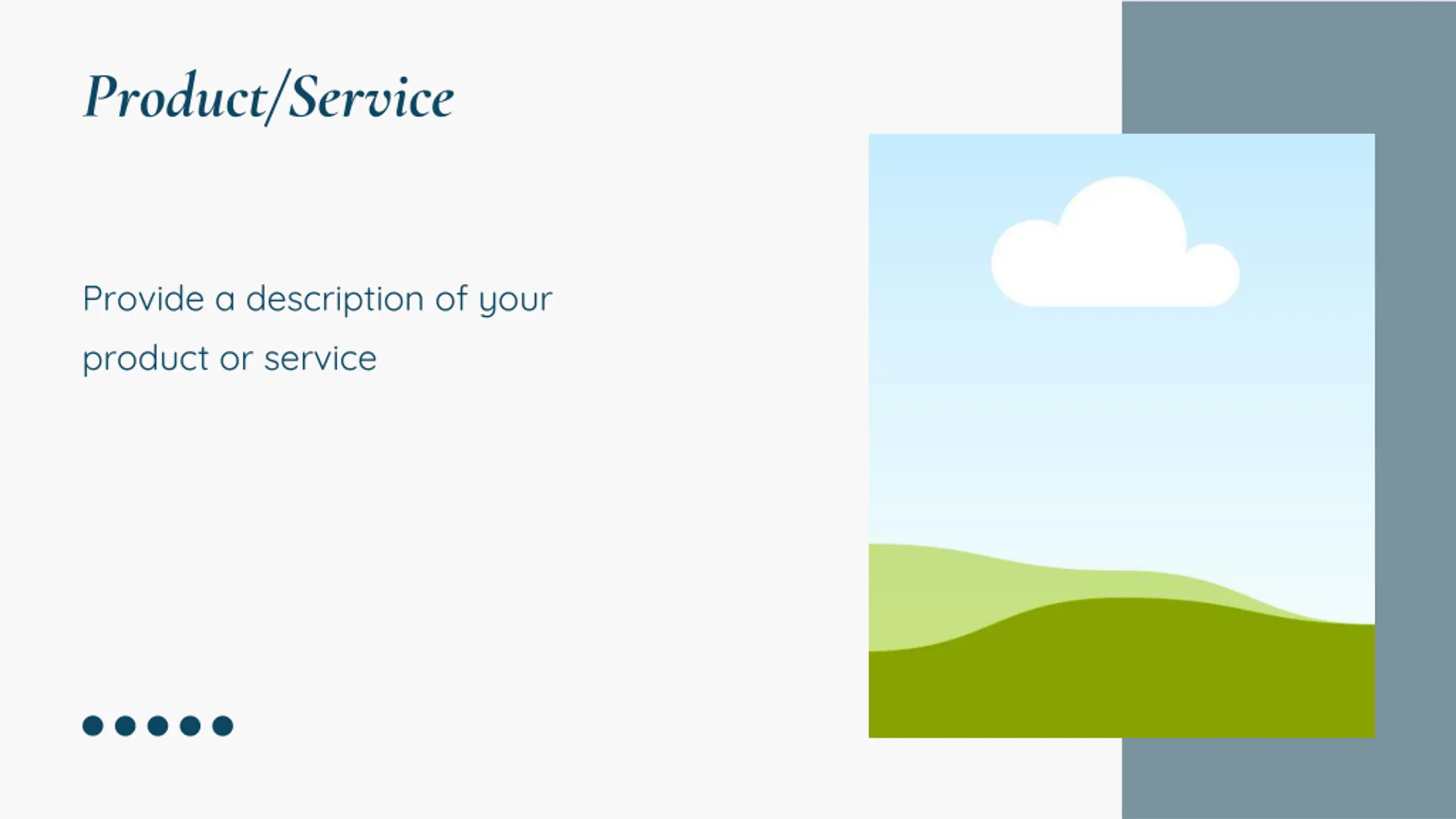 Product/Service

Provide a description of your product or service